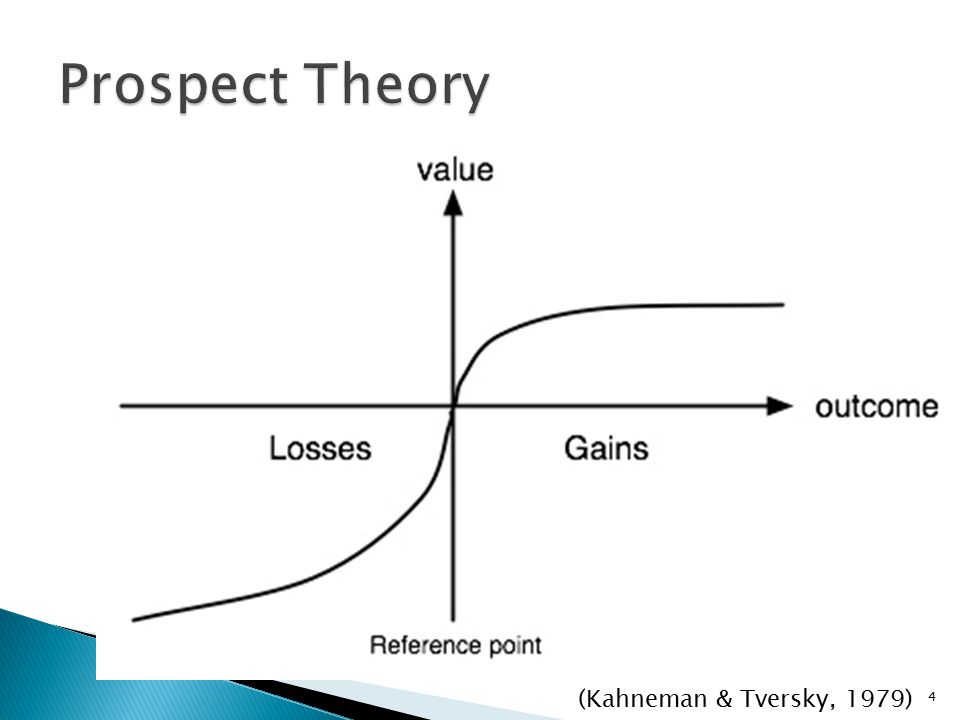 Prospect Theory

value

outcome

Losses

Gains

Reference point

(Kahneman & Tversky, 1979) 4